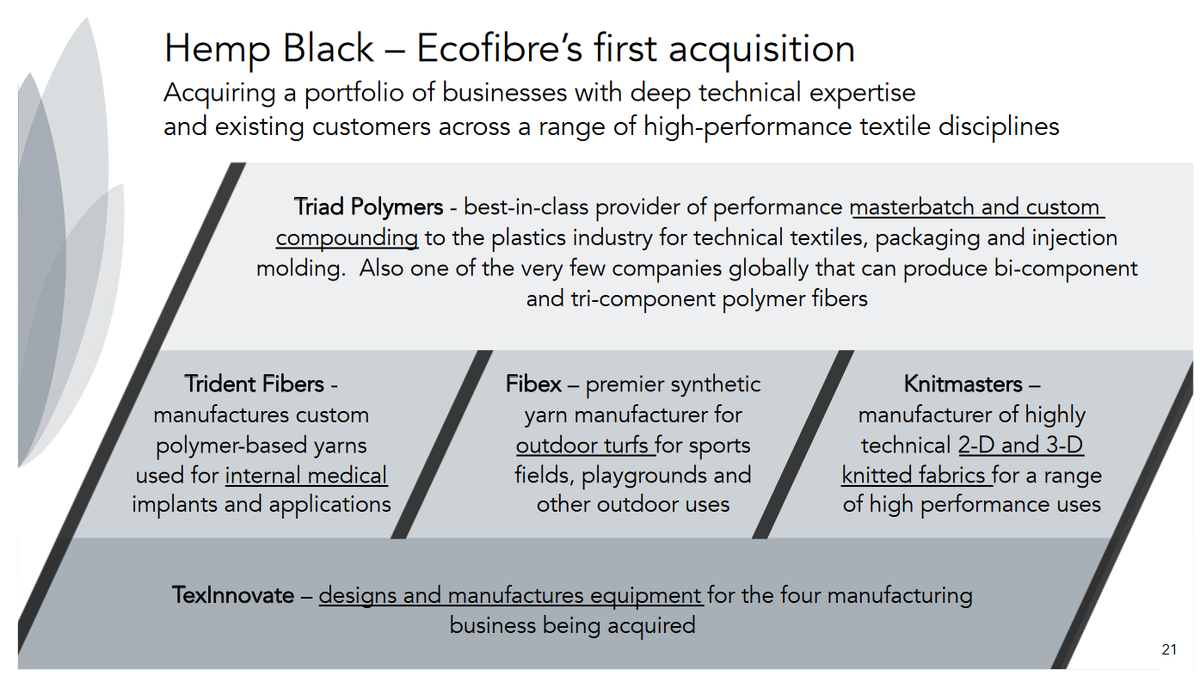 Hemp Black – Ecofibre's first acquisition

Acquiring a portfolio of businesses with deep technical expertise and existing customers across a range of high-performance textile disciplines

Triad Polymers - best-in-class provider of performance masterbatch and custom compounding to the plastics industry for technical textiles, packaging and injection molding. Also one of the very few companies globally that can produce bi-component and tri-component polymer fibers

Trident Fibers - manufactures custom polymer-based yarns used for internal medical implants and applications

Fibex – premier synthetic yarn manufacturer for outdoor turfs for sports fields, playgrounds and other outdoor uses

Knitmasters – manufacturer of highly technical 2-D and 3-D knitted fabrics for a range of high performance uses

TexInnovate – designs and manufactures equipment for the four manufacturing business being acquired

21